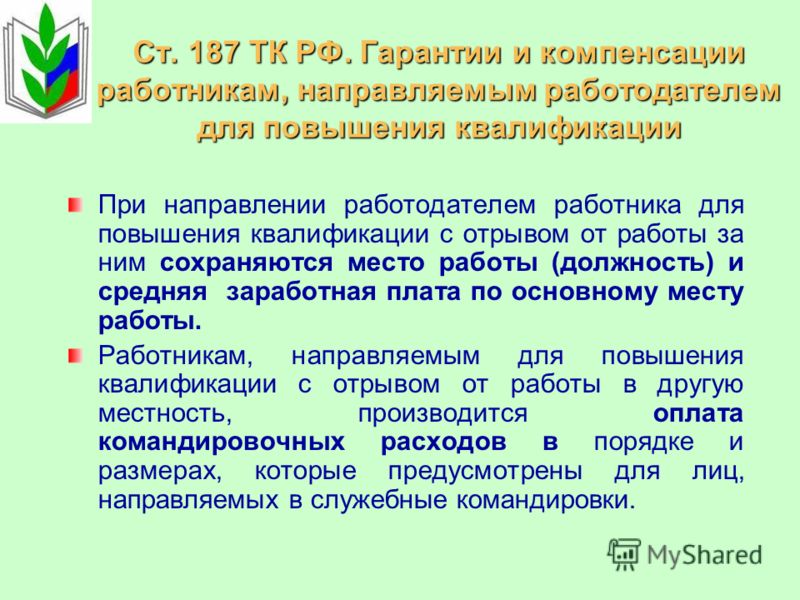 Ст. 187 ТК РФ. Гарантии и компенсации работникам, направляемым работодателем для повышения квалификации

При направлении работодателем работника для повышения квалификации с отрывом от работы за ним сохраняются место работы (должность) и средняя заработная плата по основному месту работы.

Работникам, направляемым для повышения квалификации с отрывом от работы в другую местность, производится оплата командировочных расходов в порядке и размерах, которые предусмотрены для лиц, направляемых в служебные командировки.

MyShared